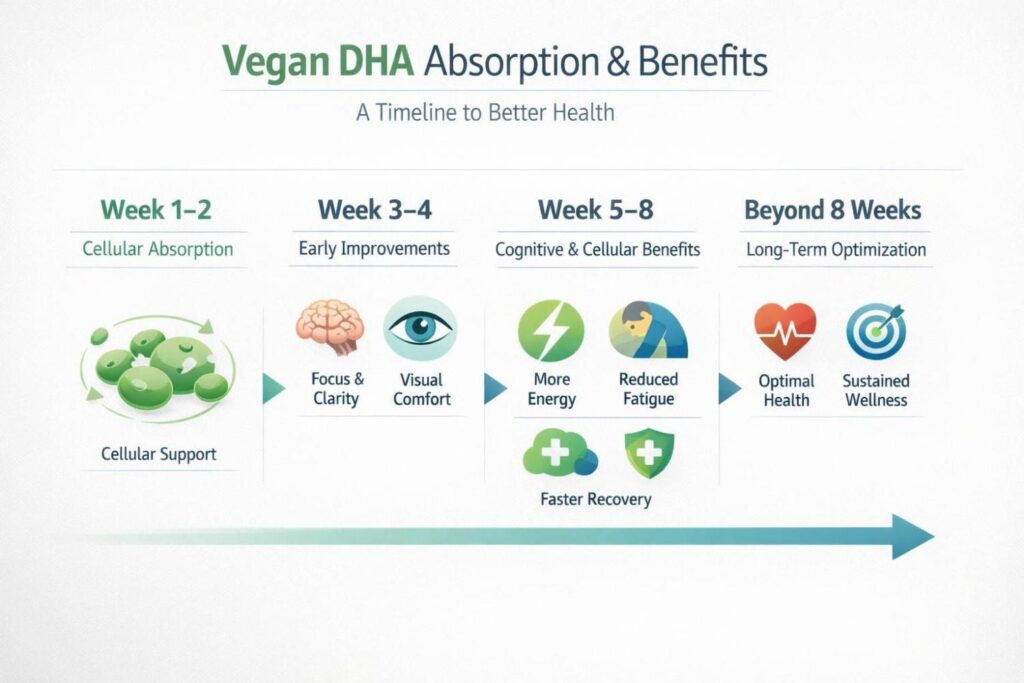 Vegan DHA Absorption & Benefits

A Timeline to Better Health

Week 1–2

Cellular Absorption

Cellular Support

Week 3–4

Early Improvements

Focus & Clarity

Visual Comfort

Week 5–8

Cognitive & Cellular Benefits

More Energy

Reduced Fatigue

Faster Recovery

Beyond 8 Weeks

Long-Term Optimization

Optimal Health

Sustained Wellness